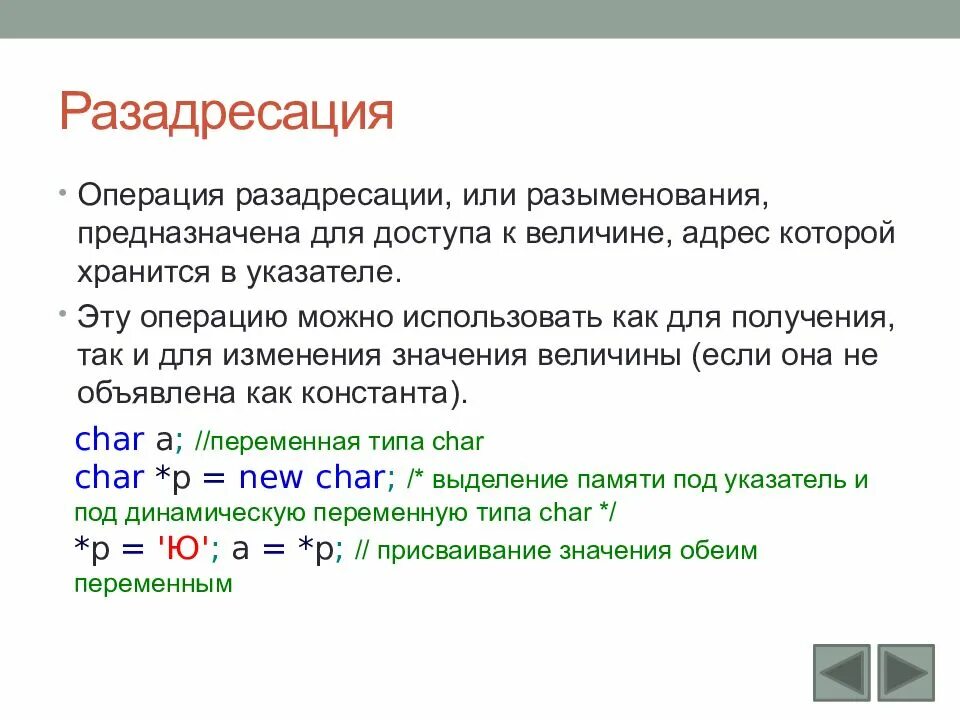 Разадресация

• Операция разадресации, или разыменования, предназначена для доступа к величине, адрес которой хранится в указателе.
• Эту операцию можно использовать как для получения, так и для изменения значения величины (если она не объявлена как константа).

char a; //переменная типа char
char *p = new char; /* выделение памяти под указатель и под динамическую переменную типа char */
*p = 'Ю'; a = *p; // присваивание значения обеим переменным